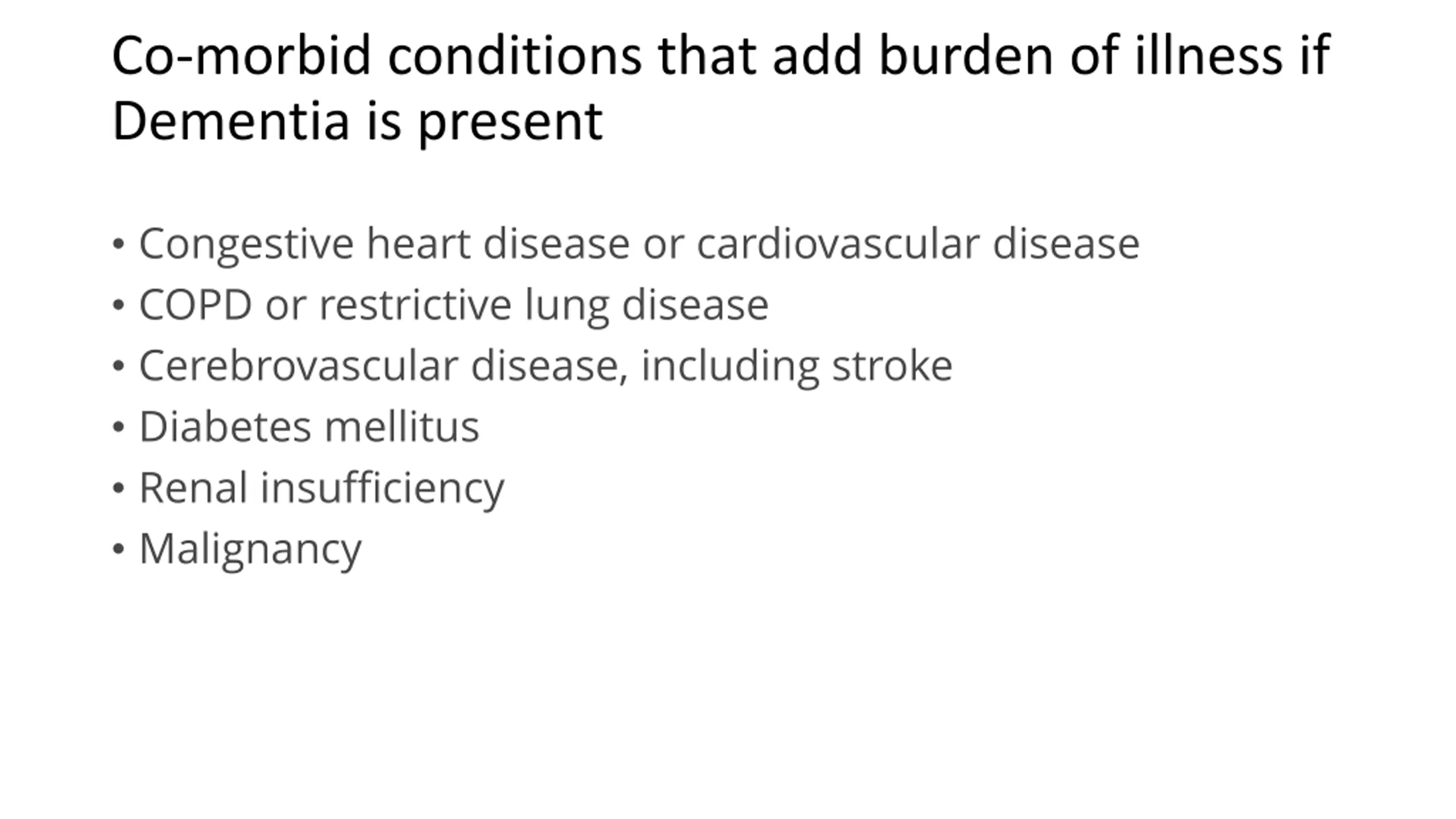 Co-morbid conditions that add burden of illness if Dementia is present

• Congestive heart disease or cardiovascular disease
• COPD or restrictive lung disease
• Cerebrovascular disease, including stroke
• Diabetes mellitus
• Renal insufficiency
• Malignancy